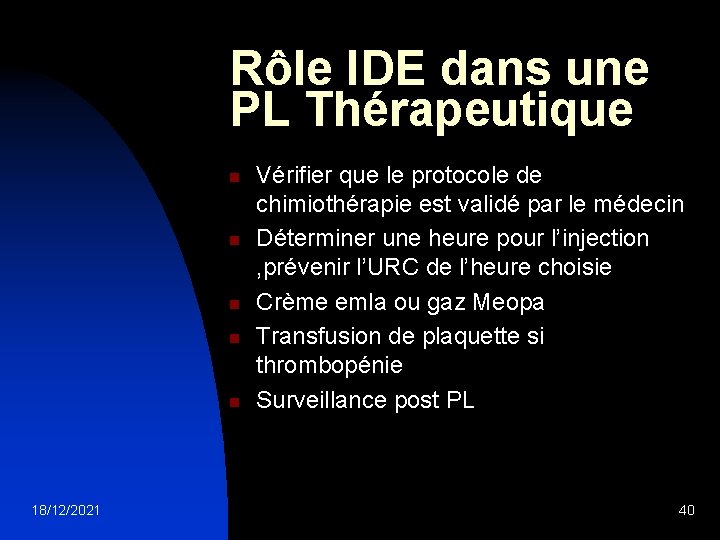 Rôle IDE dans une PL Thérapeutique

- Vérifier que le protocole de chimiothérapie est validé par le médecin
- Déterminer une heure pour l'injection ,prévenir l'URC de l'heure choisie
- Crème emla ou gaz Meopa
- Transfusion de plaquette si thrombopénie
- Surveillance post PL

18/12/2021

40